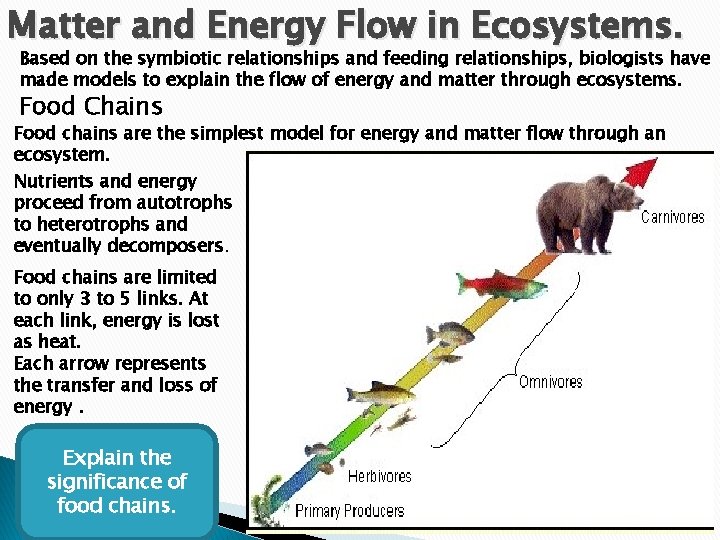 Matter and Energy Flow in Ecosystems.

Based on the symbiotic relationships and feeding relationships, biologists have made models to explain the flow of energy and matter through ecosystems.

Food Chains

Food chains are the simplest model for energy and matter flow through an ecosystem.

Nutrients and energy proceed from autotrophs to heterotrophs and eventually decomposers.

Food chains are limited to only 3 to 5 links. At each link, energy is lost as heat.
Each arrow represents the transfer and loss of energy .

Explain the significance of food chains.

Carnivores

Omnivores

Herbivores

Primary Producers